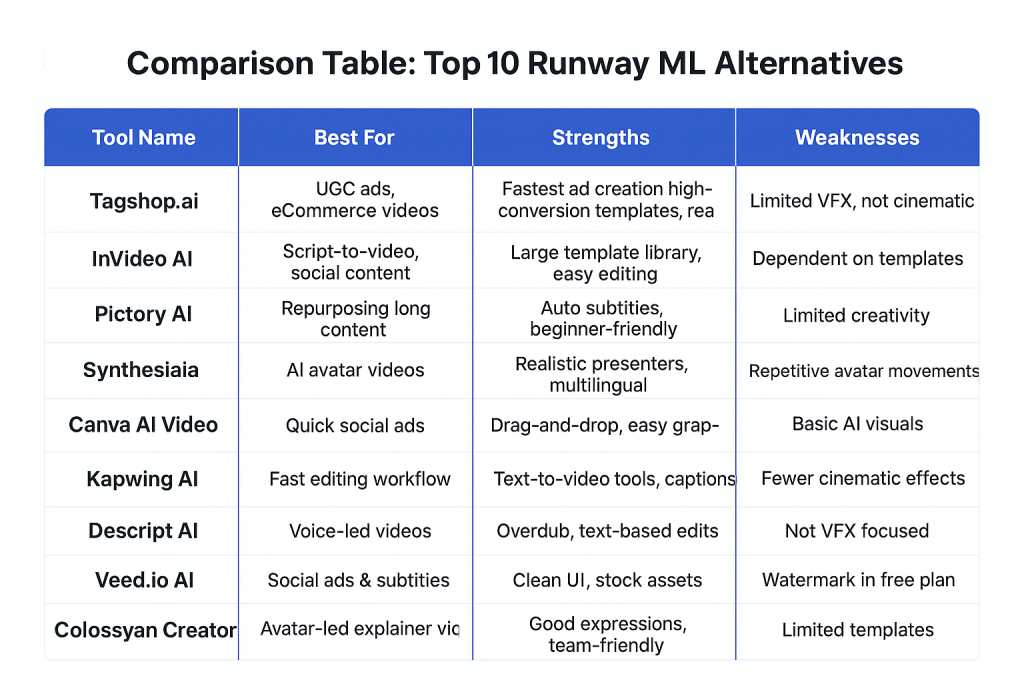 Comparison Table: Top 10 Runway ML Alternatives

| Tool Name | Best For | Strengths | Weaknesses |
|---|---|---|---|
| Tagshop.ai | UGC ads, eCommerce videos | Fastest ad creation high-conversion templates, rea | Limited VFX, not cinematic |
| InVideo AI | Script-to-video, social content | Large template library, easy editing | Dependent on templates |
| Pictory AI | Repurposing long content | Auto subtities, beginner-friendly | Limited creativity |
| Synthesiaia | AI avatar videos | Realistic presenters, multilingual | Repetitive avatar movements |
| Canva AI Video | Quick social ads | Drag-and-drop, easy grap- | Basic AI visuals |
| Kapwing AI | Fast editing workflow | Text-to-video tools, captions | Fewer cinematic effects |
| Descript AI | Voice-led videos | Overdub, text-based edits | Not VFX focused |
| Veed.io AI | Social ads & subtities | Clean UI, stock assets | Watermark in free plan |
| Colossyan Creator | Avatar-led explainer vic | Good expressions, team-friendly | Limited templates |